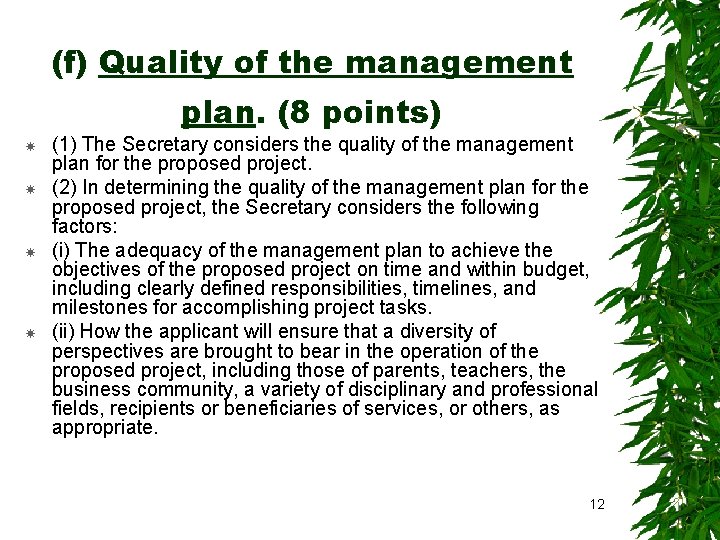 (f) Quality of the management plan. (8 points)

(1) The Secretary considers the quality of the management plan for the proposed project.

(2) In determining the quality of the management plan for the proposed project, the Secretary considers the following factors:

(i) The adequacy of the management plan to achieve the objectives of the proposed project on time and within budget, including clearly defined responsibilities, timelines, and milestones for accomplishing project tasks.

(ii) How the applicant will ensure that a diversity of perspectives are brought to bear in the operation of the proposed project, including those of parents, teachers, the business community, a variety of disciplinary and professional fields, recipients or beneficiaries of services, or others, as appropriate.

12